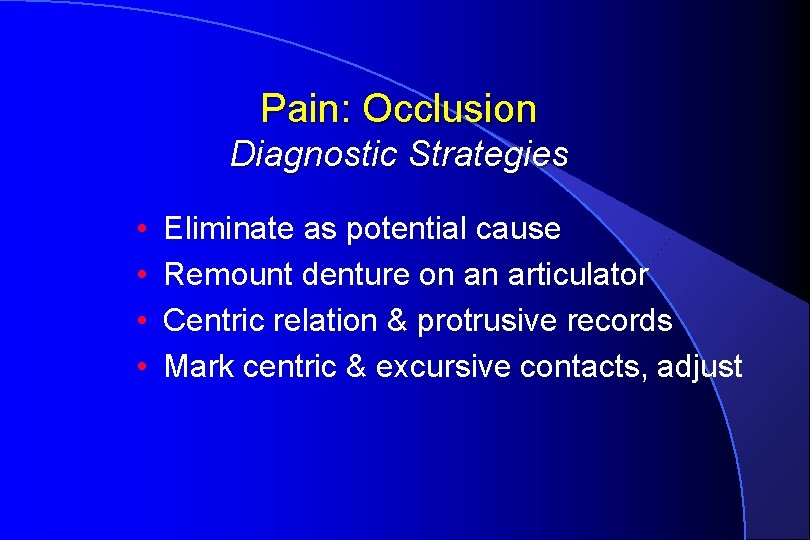 Pain: Occlusion
Diagnostic Strategies

• Eliminate as potential cause
• Remount denture on an articulator
• Centric relation & protrusive records
• Mark centric & excursive contacts, adjust